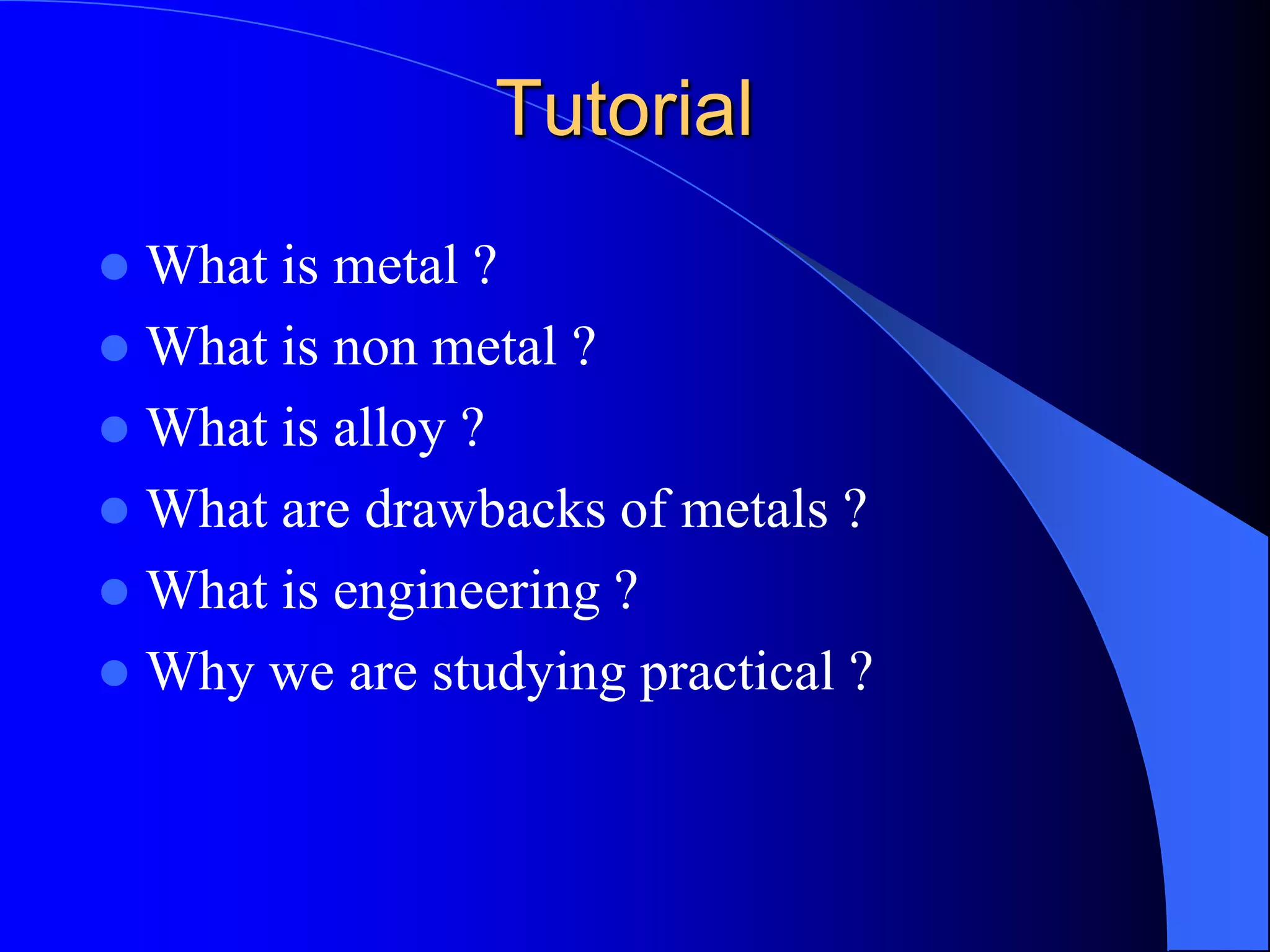 Tutorial

- What is metal ?
- What is non metal ?
- What is alloy ?
- What are drawbacks of metals ?
- What is engineering ?
- Why we are studying practical ?